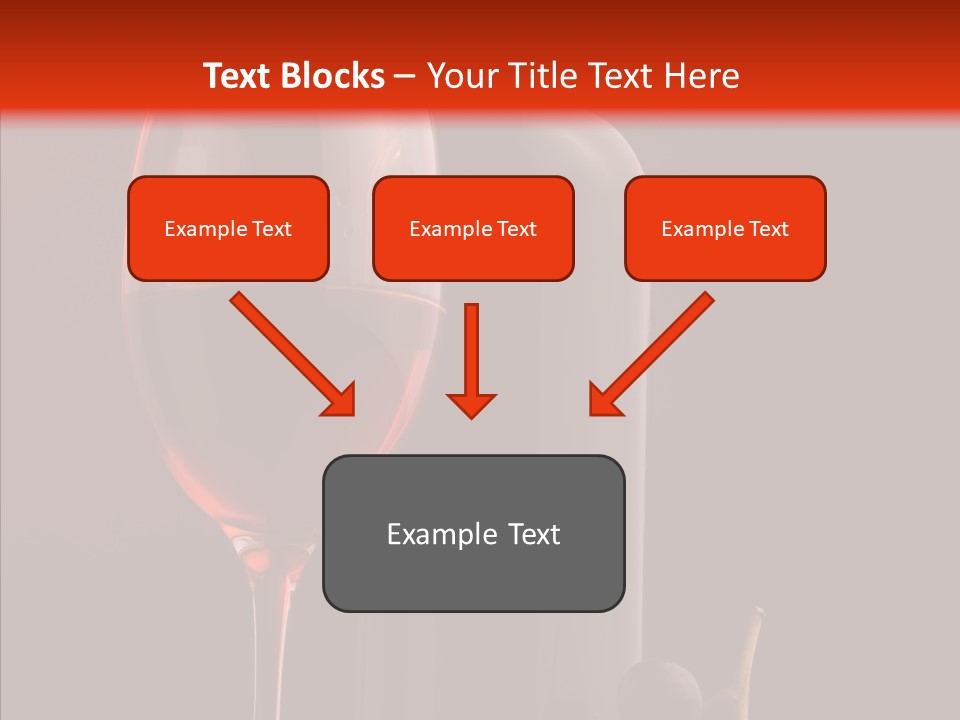 Text Blocks – Your Title Text Here

Example Text

Example Text

Example Text

Example Text